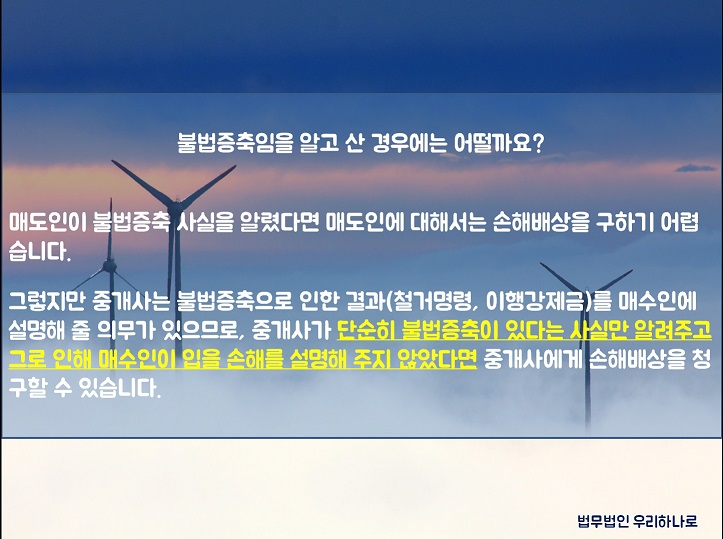 불법증축임을 알고 산 경우에는 어떨까요?

매도인이 불법증축 사실을 알렸다면 매도인에 대해서는 손해배상을 구하기 어렵습니다.

그렇지만 중개사는 불법증축으로 인한 결과(철거명령, 이행강제금)를 매수인에 설명해 줄 의무가 있으므로, 중개사가 단순히 불법증축이 있다는 사실만 알려주고 그로 인해 매수인이 입을 손해를 설명해 주지 않았다면 중개사에게 손해배상을 청구할 수 있습니다.

법무법인 우리하나로